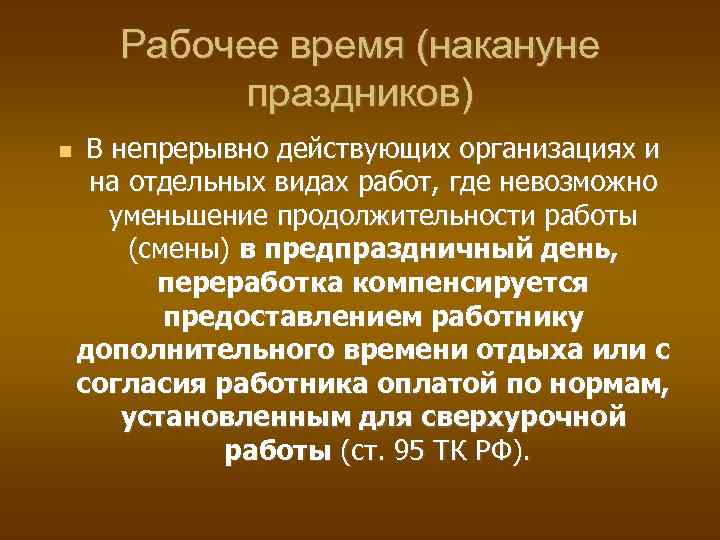 Рабочее время (накануне праздников)

В непрерывно действующих организациях и на отдельных видах работ, где невозможно уменьшение продолжительности работы (смены) в предпраздничный день, переработка компенсируется предоставлением работнику дополнительного времени отдыха или с согласия работника оплатой по нормам, установленным для сверхурочной работы (ст. 95 ТК РФ).